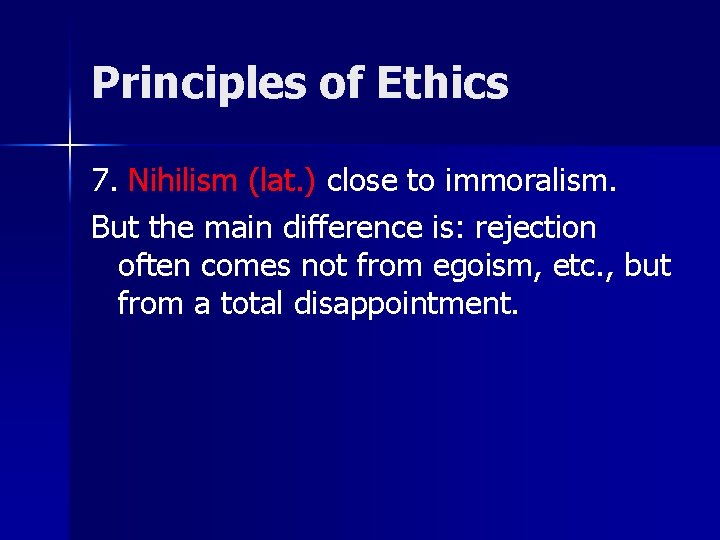 Principles of Ethics

7. Nihilism (lat.) close to immoralism.

But the main difference is: rejection often comes not from egoism, etc., but from a total disappointment.